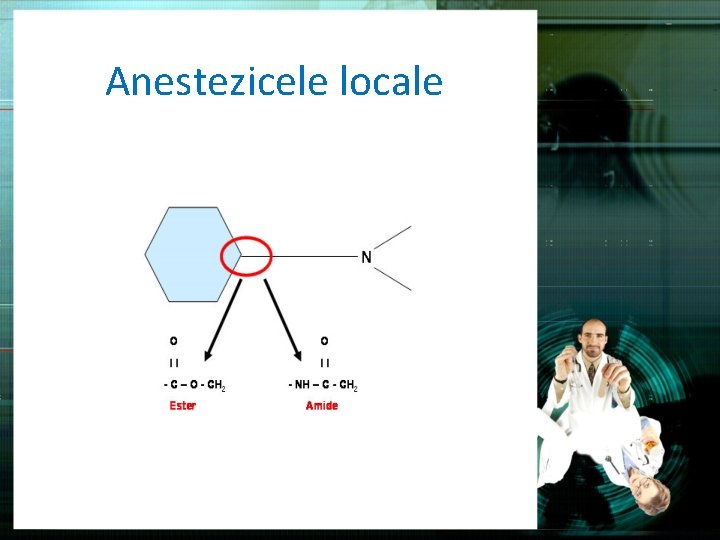 Anestezicele locale

N

O
II
- C – O - $CH_2$
Ester

O
II
- NH – C - $CH_2$
Amide